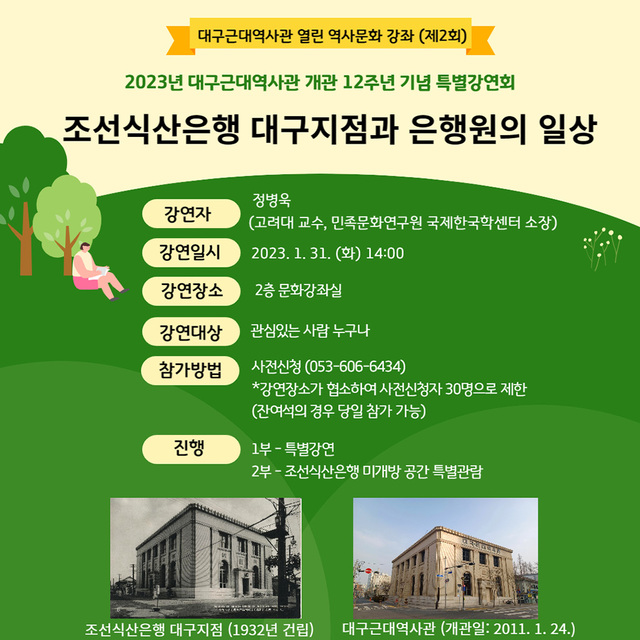 대구근대역사관 열린 역사문화 강좌 (제2회)

2023년 대구근대역사관 개관 12주년 기념 특별강연회

조선식산은행 대구지점과 은행원의 일상

강연자
정병욱
(고려대 교수, 민족문화연구원 국제한국학센터 소장)

강연일시
2023. 1. 31. (화) 14:00

강연장소
2층 문화강좌실

강연대상
관심있는 사람 누구나

참가방법
사전신청 (053-606-6434)
*강연장소가 협소하여 사전신청자 30명으로 제한
(잔여석의 경우 당일 참가 가능)

진행
1부 - 특별강연
2부 - 조선식산은행 미개방 공간 특별관람

조선식산은행 대구지점 (1932년 건립)

대구근대역사관 (개관일: 2011. 1. 24.)